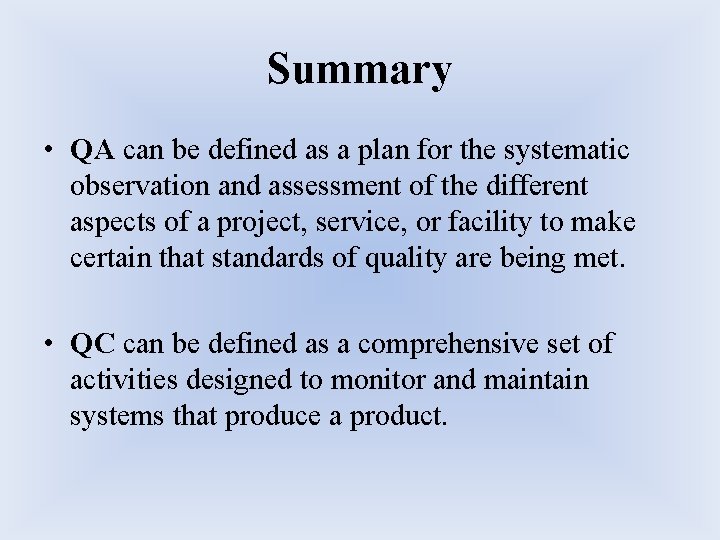 Summary

• QA can be defined as a plan for the systematic observation and assessment of the different aspects of a project, service, or facility to make certain that standards of quality are being met.

• QC can be defined as a comprehensive set of activities designed to monitor and maintain systems that produce a product.